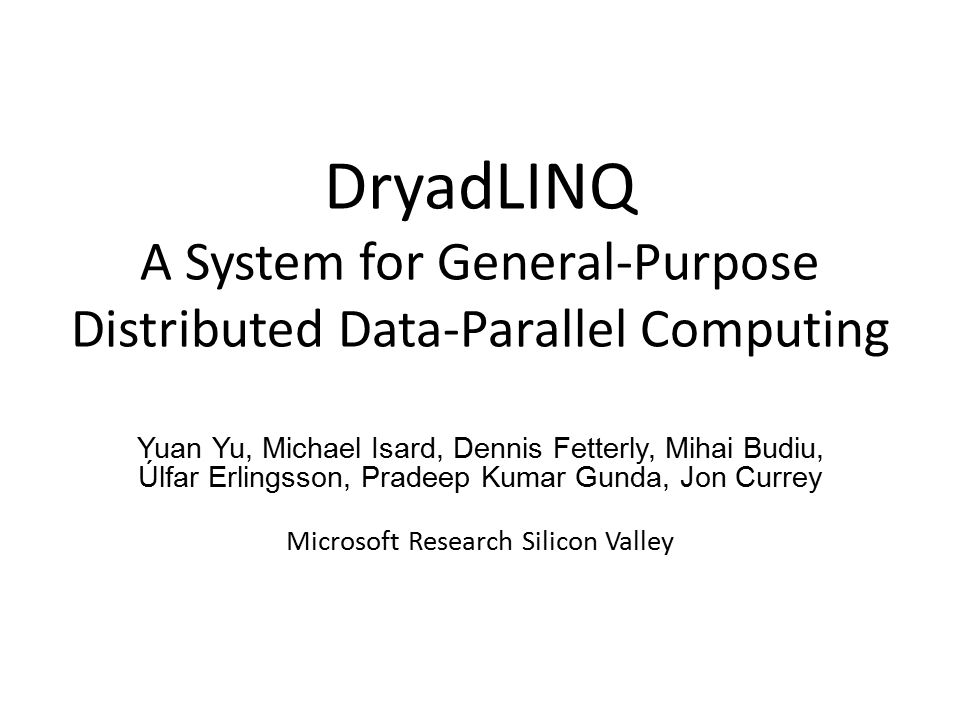 DryadLINQ
A System for General-Purpose Distributed Data-Parallel Computing

Yuan Yu, Michael Isard, Dennis Fetterly, Mihai Budiu, Úlfar Erlingsson, Pradeep Kumar Gunda, Jon Currey

Microsoft Research Silicon Valley